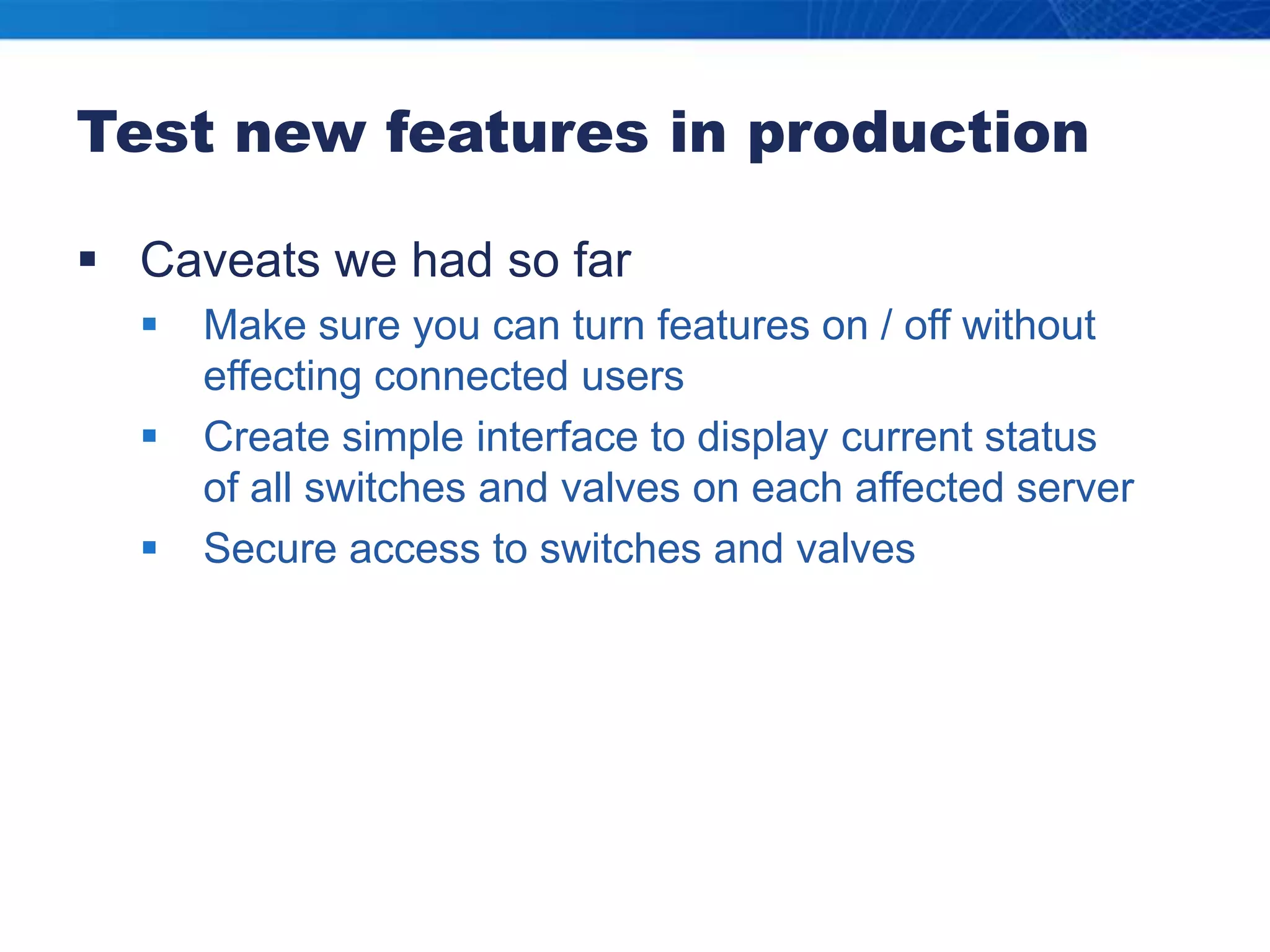 Test new features in production

▪ Caveats we had so far
 ▪ Make sure you can turn features on / off without effecting connected users
 ▪ Create simple interface to display current status of all switches and valves on each affected server
 ▪ Secure access to switches and valves